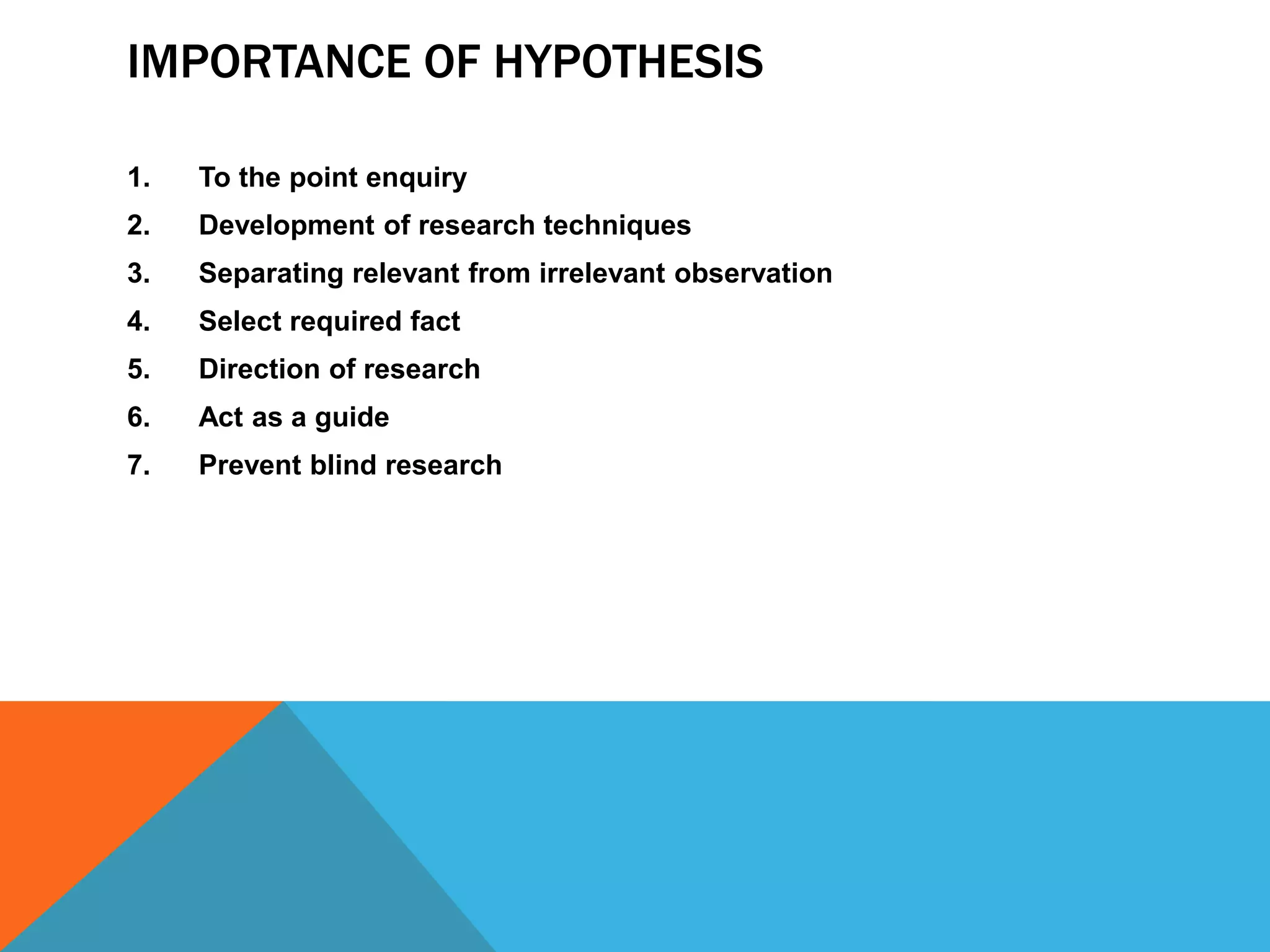 IMPORTANCE OF HYPOTHESIS

1. To the point enquiry
2. Development of research techniques
3. Separating relevant from irrelevant observation
4. Select required fact
5. Direction of research
6. Act as a guide
7. Prevent blind research